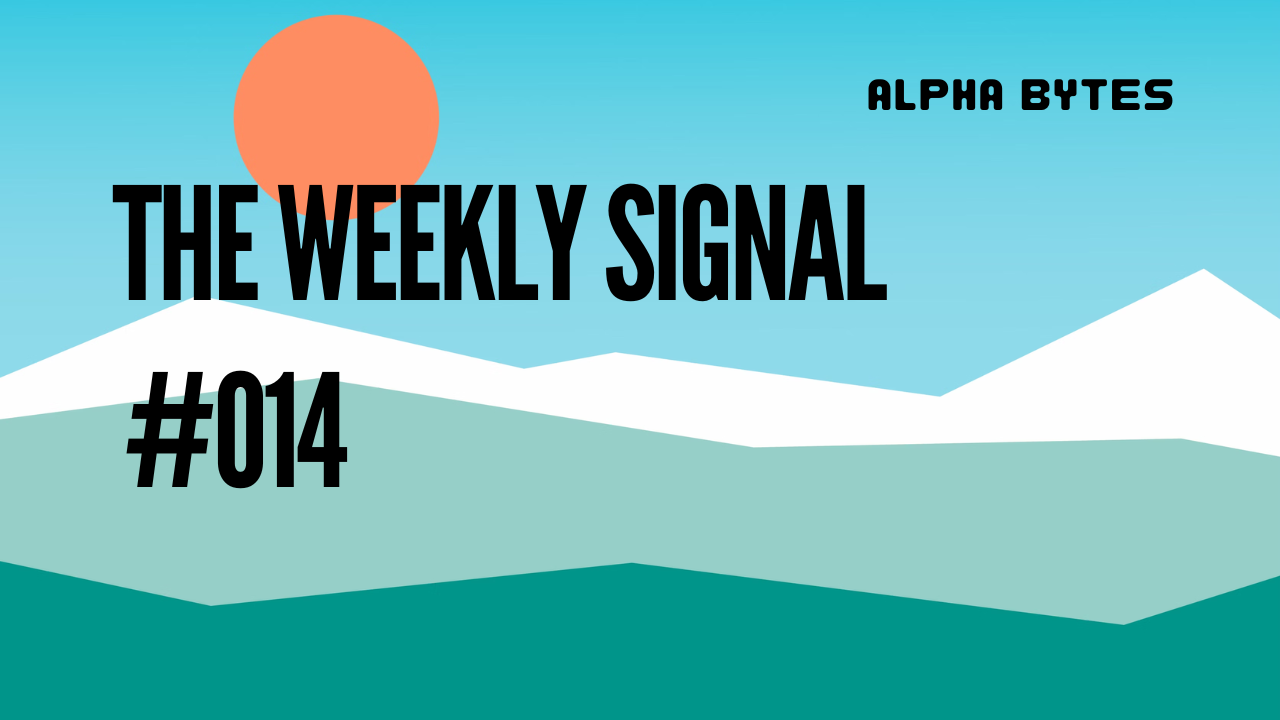 ALPHA BYTES

THE WEEKLY SIGNAL

#014